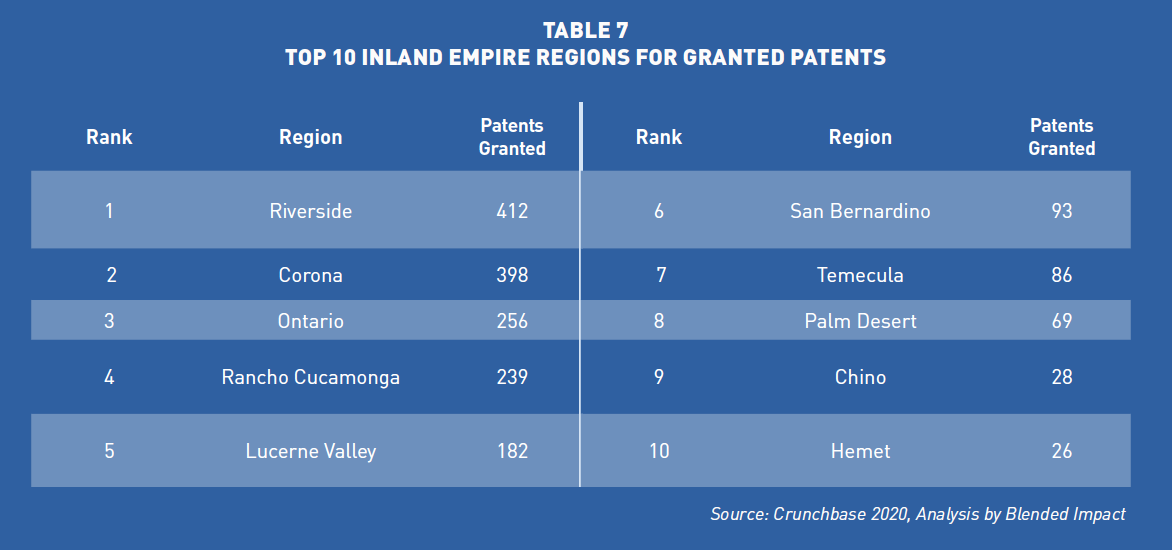 TABLE 7
TOP 10 INLAND EMPIRE REGIONS FOR GRANTED PATENTS

| Rank | Region | Patents Granted | Rank | Region | Patents Granted |
|---|---|---|---|---|---|
| 1 | Riverside | 412 | 6 | San Bernardino | 93 |
| 2 | Corona | 398 | 7 | Temecula | 86 |
| 3 | Ontario | 256 | 8 | Palm Desert | 69 |
| 4 | Rancho Cucamonga | 239 | 9 | Chino | 28 |
| 5 | Lucerne Valley | 182 | 10 | Hemet | 26 |

Source: Crunchbase 2020, Analysis by Blended Impact